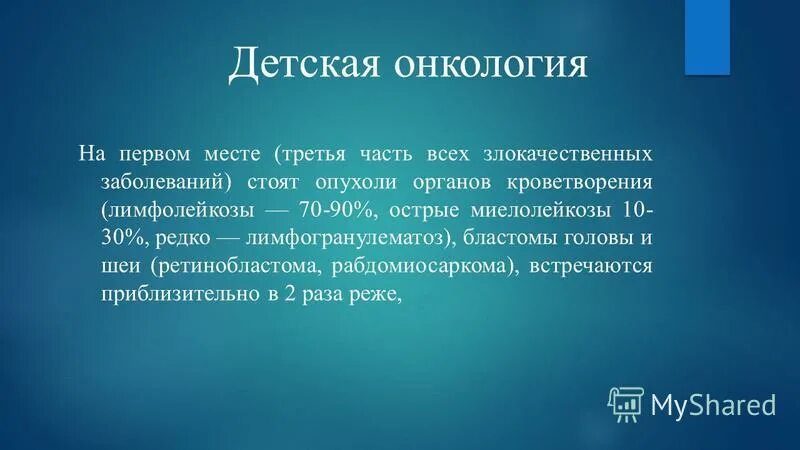 Детская онкология

На первом месте (третья часть всех злокачественных заболеваний) стоят опухоли органов кроветворения (лимфолейкозы — 70-90%, острые миелолейкозы 10-30%, редко — лимфогранулематоз), бластомы головы и шеи (ретинобластома, рабдомиосаркома), встречаются приблизительно в 2 раза реже,

MyShared